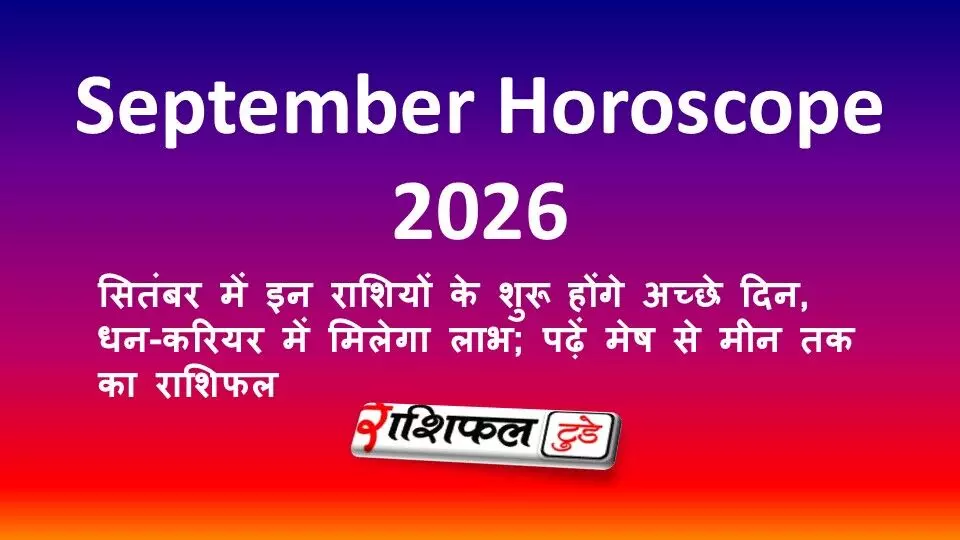 September Horoscope 2026

सितंबर में इन राशियों के शुरू होंगे अच्छे दिन, धन-करियर में मिलेगा लाभ; पढ़ें मेष से मीन तक का राशिफल

राशिफल टुडे